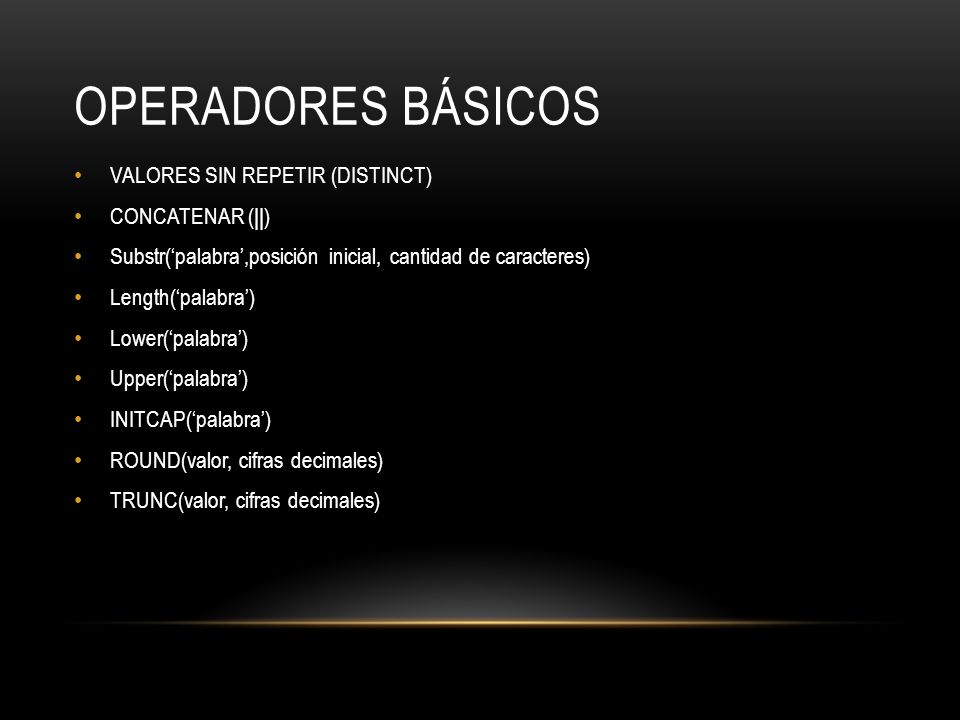 OPERADORES BÁSICOS

• VALORES SIN REPETIR (DISTINCT)
• CONCATENAR (||)
• Substr(‘palabra’,posición inicial, cantidad de caracteres)
• Length(‘palabra’)
• Lower(‘palabra’)
• Upper(‘palabra’)
• INITCAP(‘palabra’)
• ROUND(valor, cifras decimales)
• TRUNC(valor, cifras decimales)